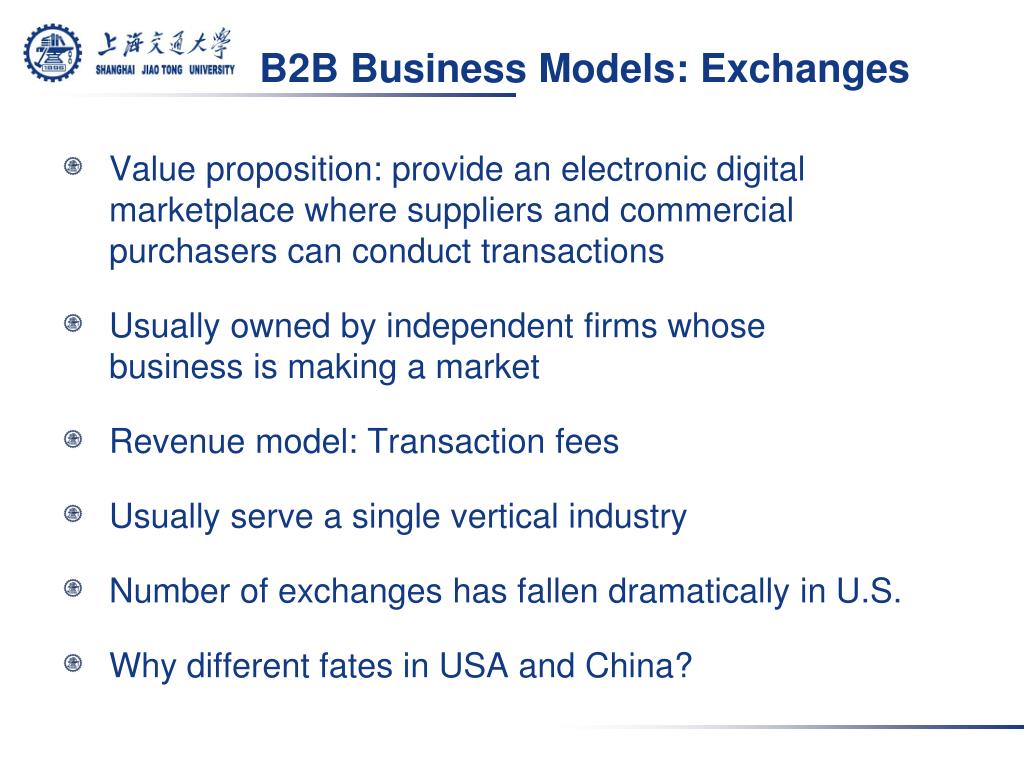 上海交通大学
SHANGHAI JIAO TONG UNIVERSITY

B2B Business Models: Exchanges

Value proposition: provide an electronic digital marketplace where suppliers and commercial purchasers can conduct transactions

Usually owned by independent firms whose business is making a market

Revenue model: Transaction fees

Usually serve a single vertical industry

Number of exchanges has fallen dramatically in U.S.

Why different fates in USA and China?